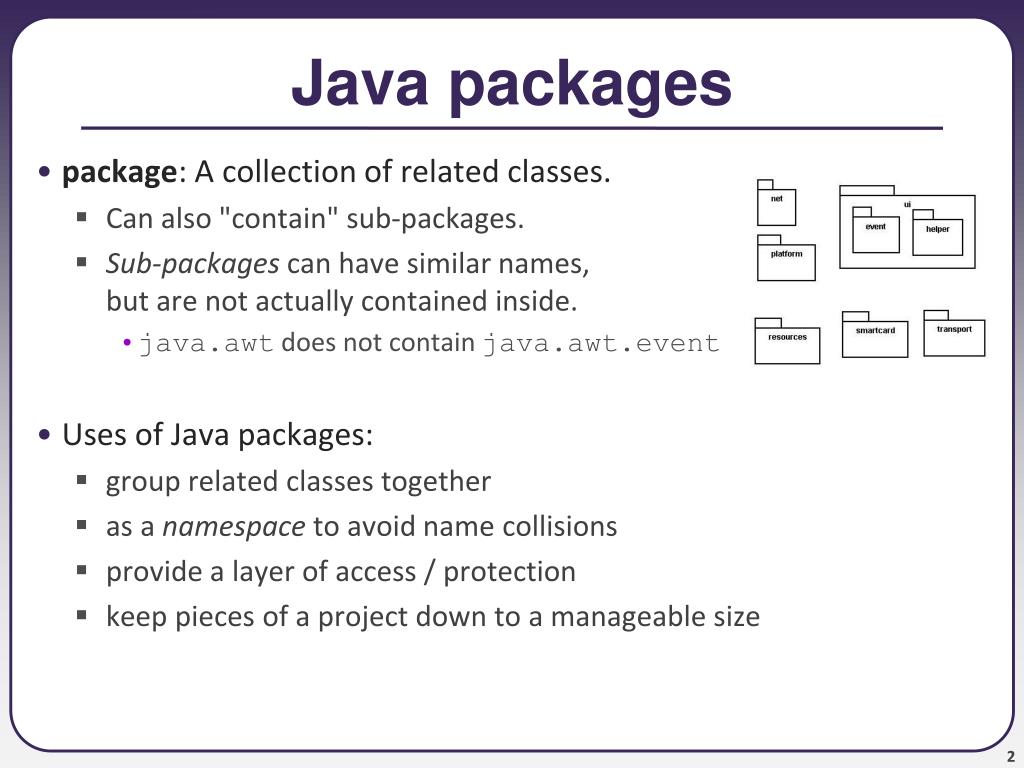 Java packages

• package: A collection of related classes.
  ▪ Can also "contain" sub-packages.
  ▪ Sub-packages can have similar names, but are not actually contained inside.
    • java.awt does not contain java.awt.event

net
ui
event
helper
platform
resources
smartcard
transport

• Uses of Java packages:
  ▪ group related classes together
  ▪ as a namespace to avoid name collisions
  ▪ provide a layer of access / protection
  ▪ keep pieces of a project down to a manageable size

2